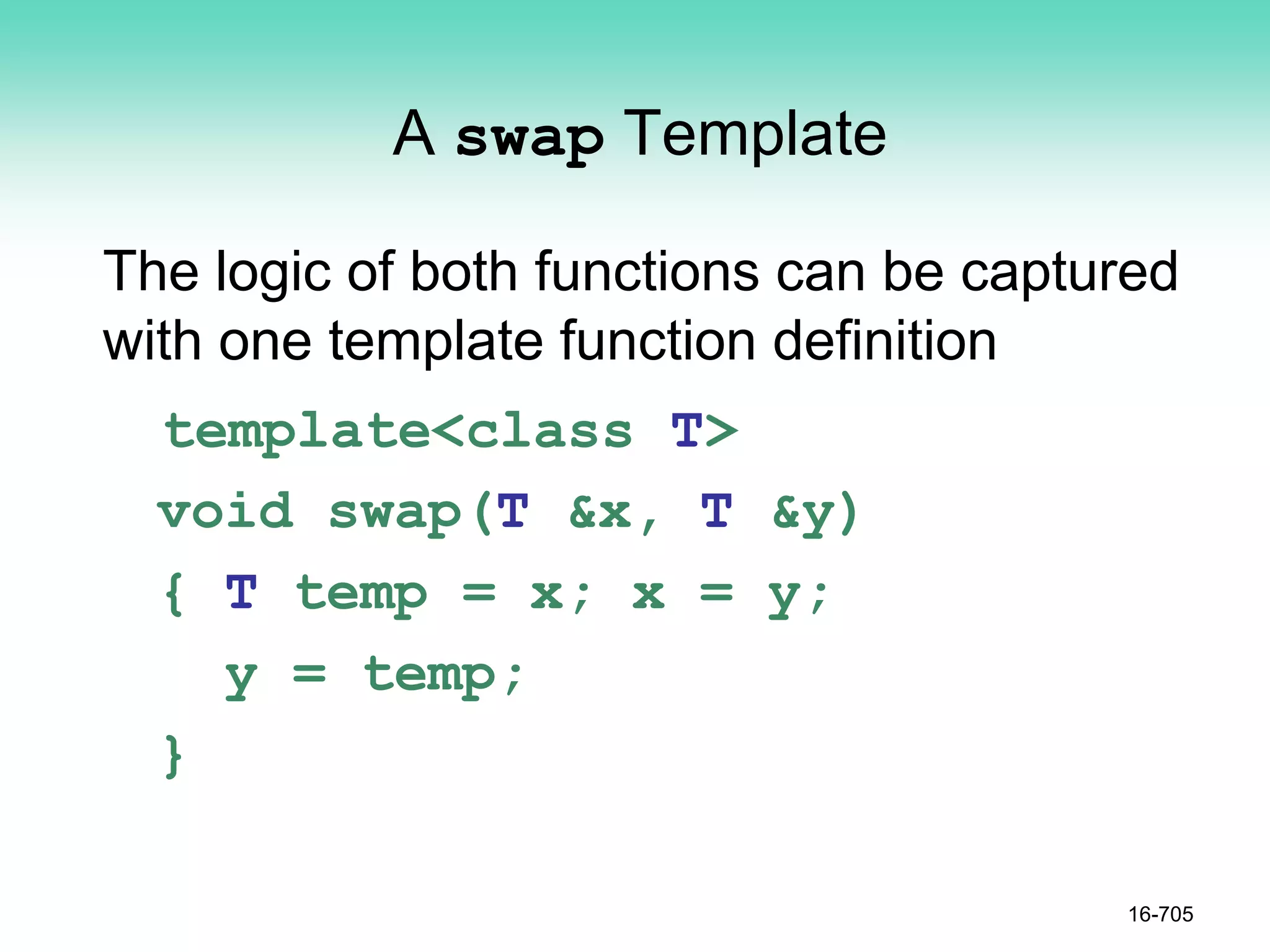 A swap Template

The logic of both functions can be captured with one template function definition

template<class T>
void swap(T &x, T &y)
{ T temp = x; x = y;
  y = temp;
}

16-705